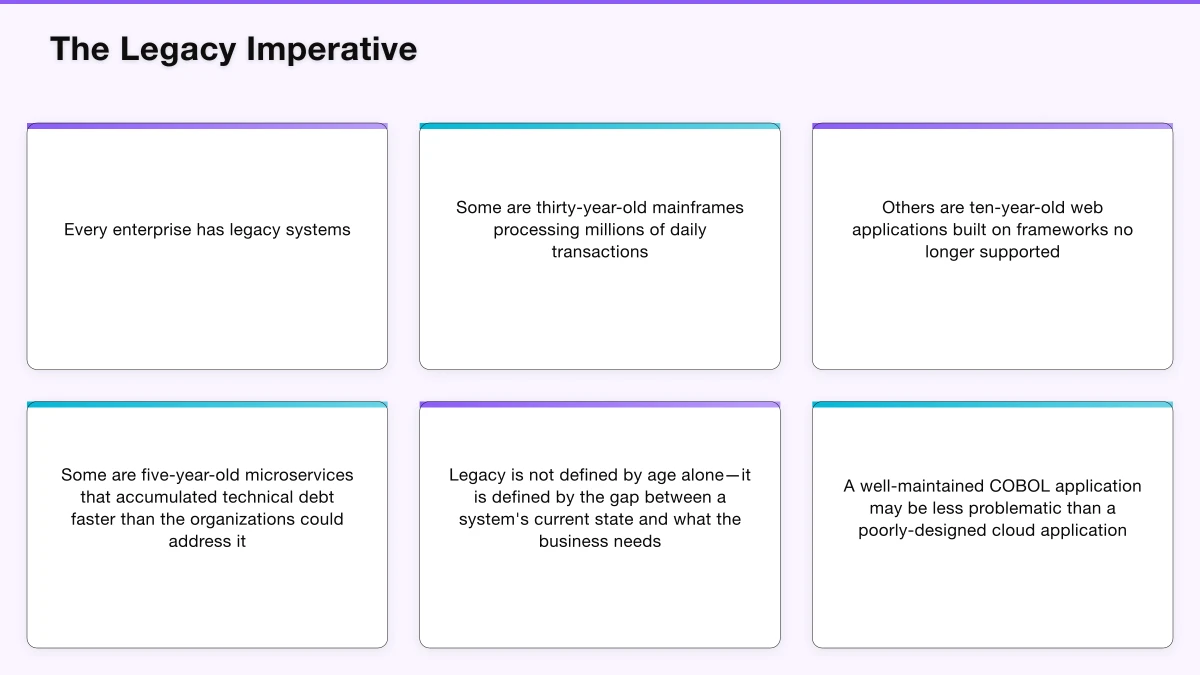 The Legacy Imperative

Every enterprise has legacy systems

Some are thirty-year-old mainframes processing millions of daily transactions

Others are ten-year-old web applications built on frameworks no longer supported

Some are five-year-old microservices that accumulated technical debt faster than the organizations could address it

Legacy is not defined by age alone—it is defined by the gap between a system's current state and what the business needs

A well-maintained COBOL application may be less problematic than a poorly-designed cloud application